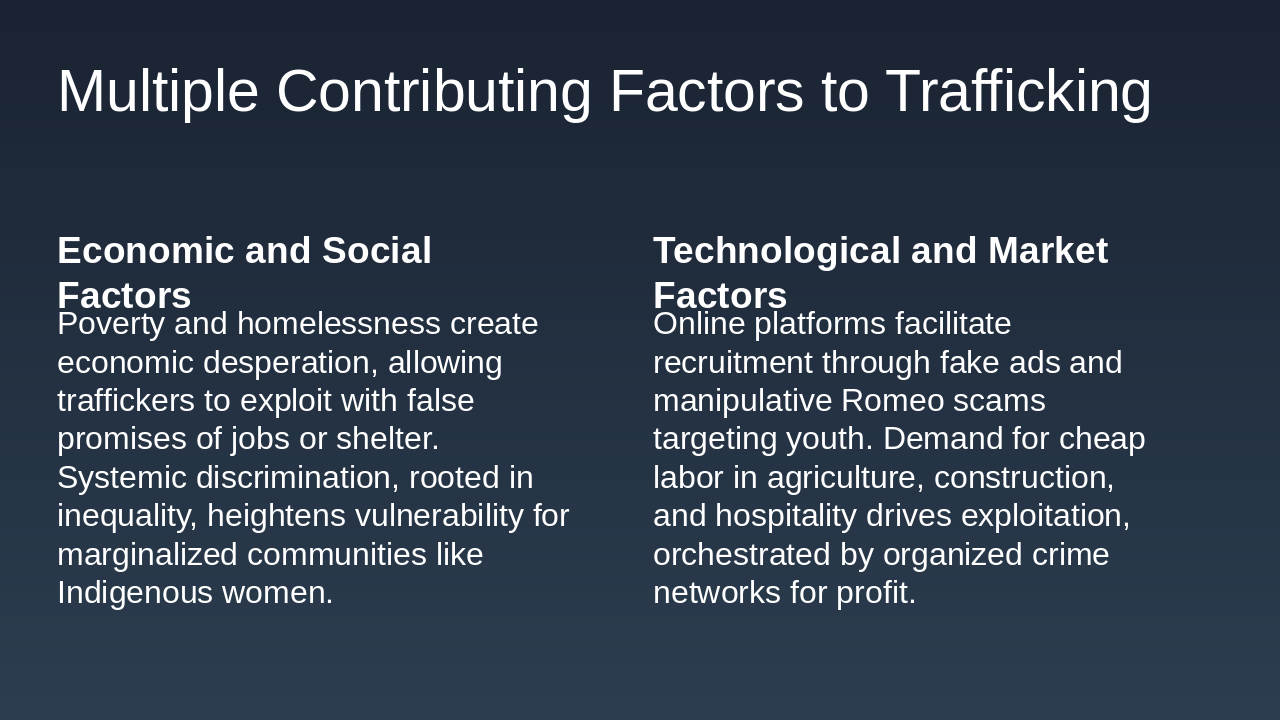 Multiple Contributing Factors to Trafficking

Economic and Social Factors

Poverty and homelessness create economic desperation, allowing traffickers to exploit with false promises of jobs or shelter. Systemic discrimination, rooted in inequality, heightens vulnerability for marginalized communities like Indigenous women.

Technological and Market Factors

Online platforms facilitate recruitment through fake ads and manipulative Romeo scams targeting youth. Demand for cheap labor in agriculture, construction, and hospitality drives exploitation, orchestrated by organized crime networks for profit.